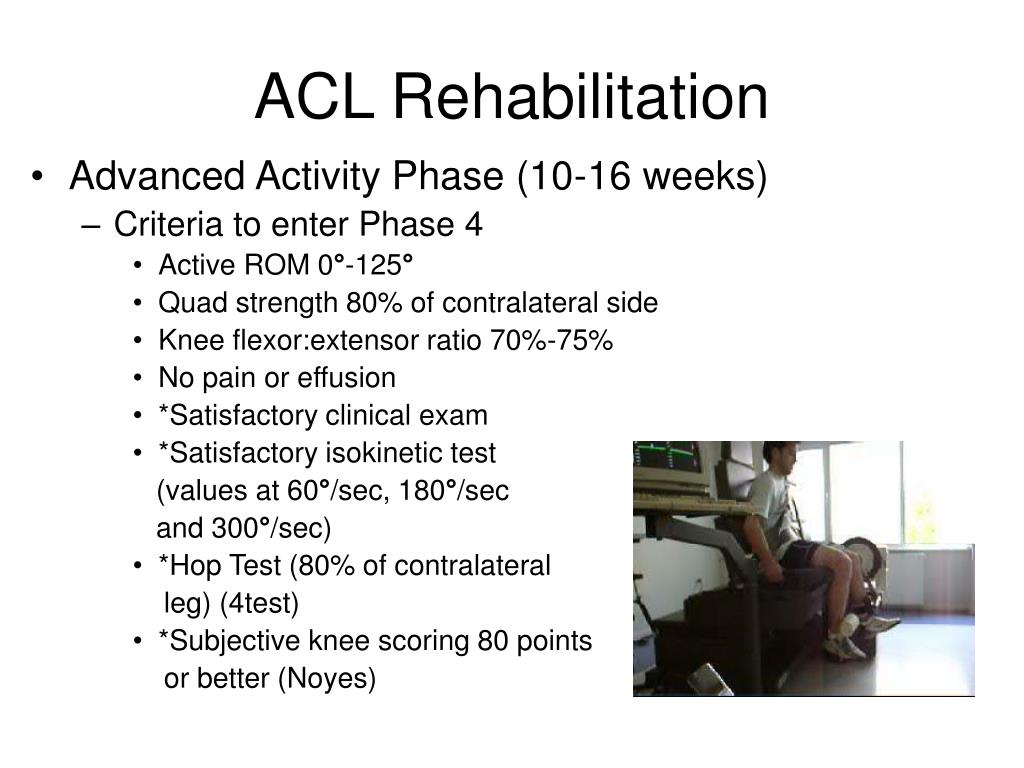 ACL Rehabilitation

• Advanced Activity Phase (10-16 weeks)

- Criteria to enter Phase 4

• Active ROM 0°-125°
• Quad strength 80% of contralateral side
• Knee flexor:extensor ratio 70%-75%
• No pain or effusion
• *Satisfactory clinical exam
• *Satisfactory isokinetic test (values at 60°/sec, 180°/sec and 300°/sec)
• *Hop Test (80% of contralateral leg) (4test)
• *Subjective knee scoring 80 points or better (Noyes)